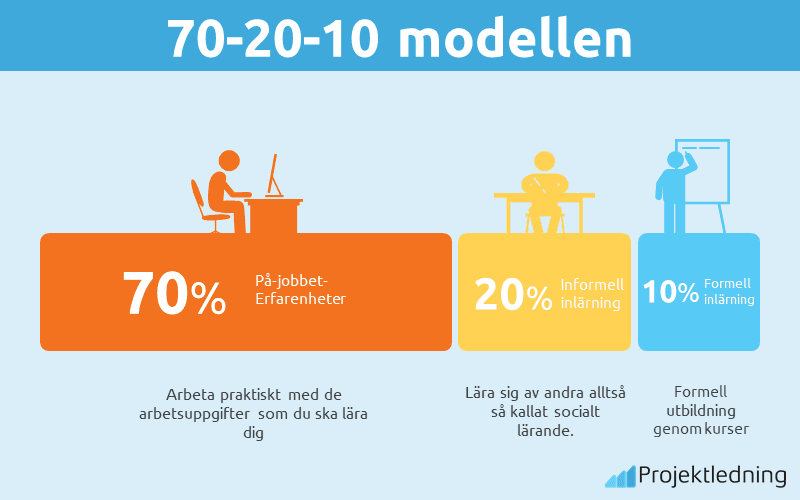 70-20-10 modellen

70% På-jobbet-Erfarenheter

20% Informell inlärning

10% Formell inlärning

Arbeta praktiskt med de arbetsuppgifter som du ska lära dig

Lära sig av andra alltså så kallat socialt lärande.

Formell utbildning genom kurser

Projektledning